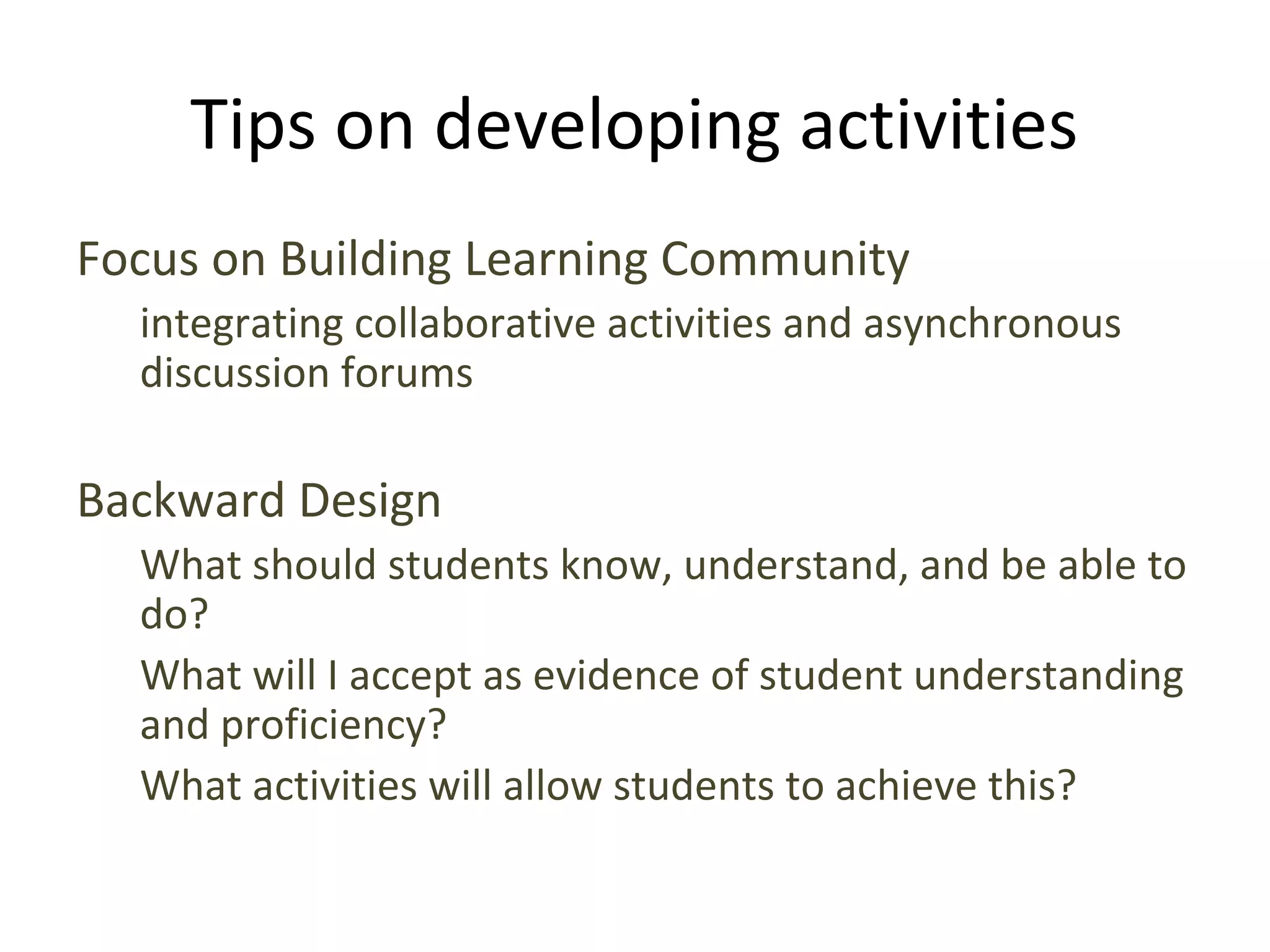 Tips on developing activities

Focus on Building Learning Community

integrating collaborative activities and asynchronous discussion forums

Backward Design

What should students know, understand, and be able to do?

What will I accept as evidence of student understanding and proficiency?

What activities will allow students to achieve this?